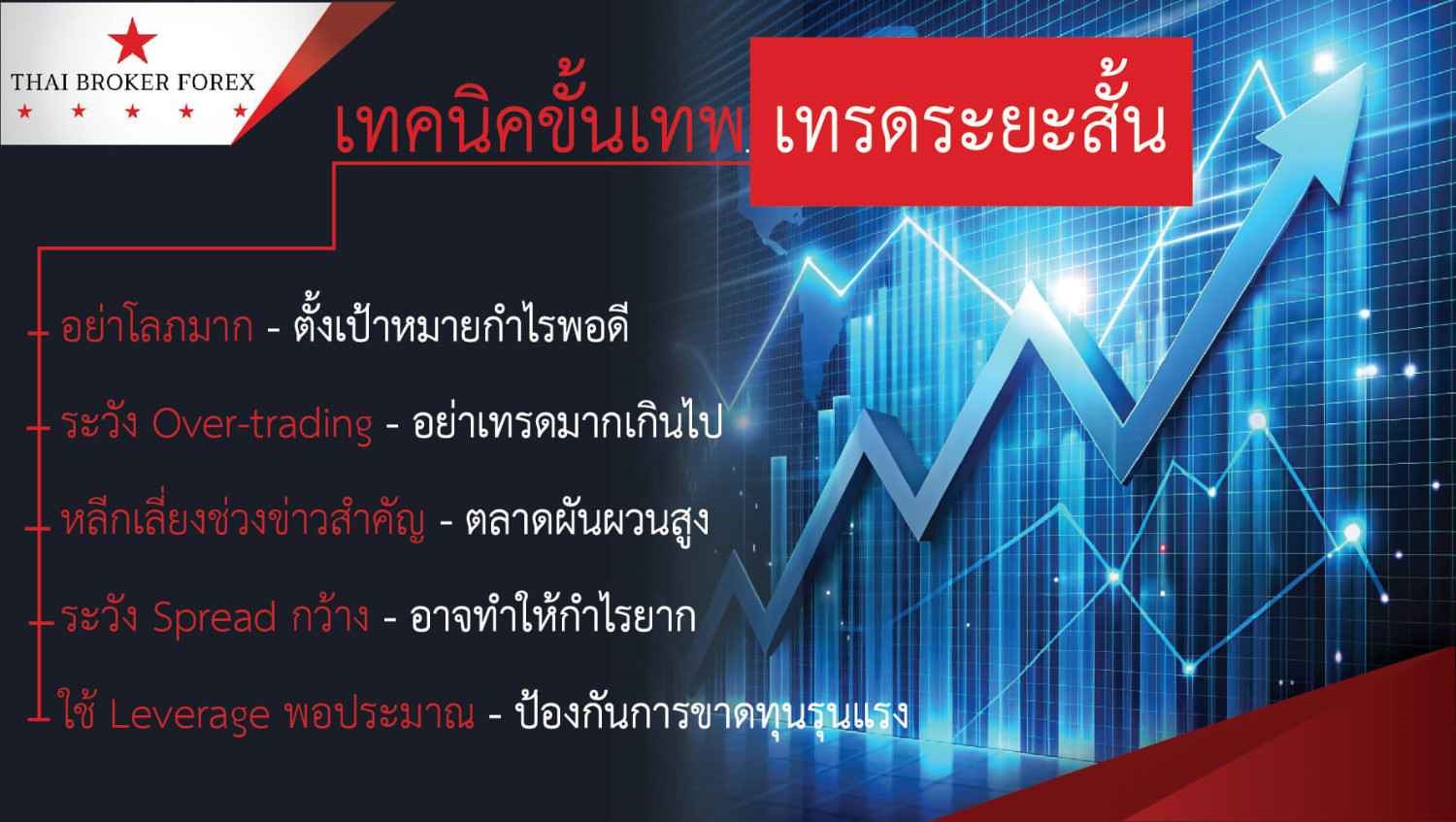 THAI BROKER FOREX

เทคนิคขั้นเทพ เทรดระยะสั้น

อย่าโลภมาก - ตั้งเป้าหมายกำไรพอดี

ระวัง Over-trading - อย่าเทรดมากเกินไป

หลีกเลี่ยงช่วงข่าวสำคัญ - ตลาดผันผวนสูง

ระวัง Spread กว้าง - อาจทำให้กำไรยาก

ใช้ Leverage พอประมาณ - ป้องกันการขาดทุนรุนแรง